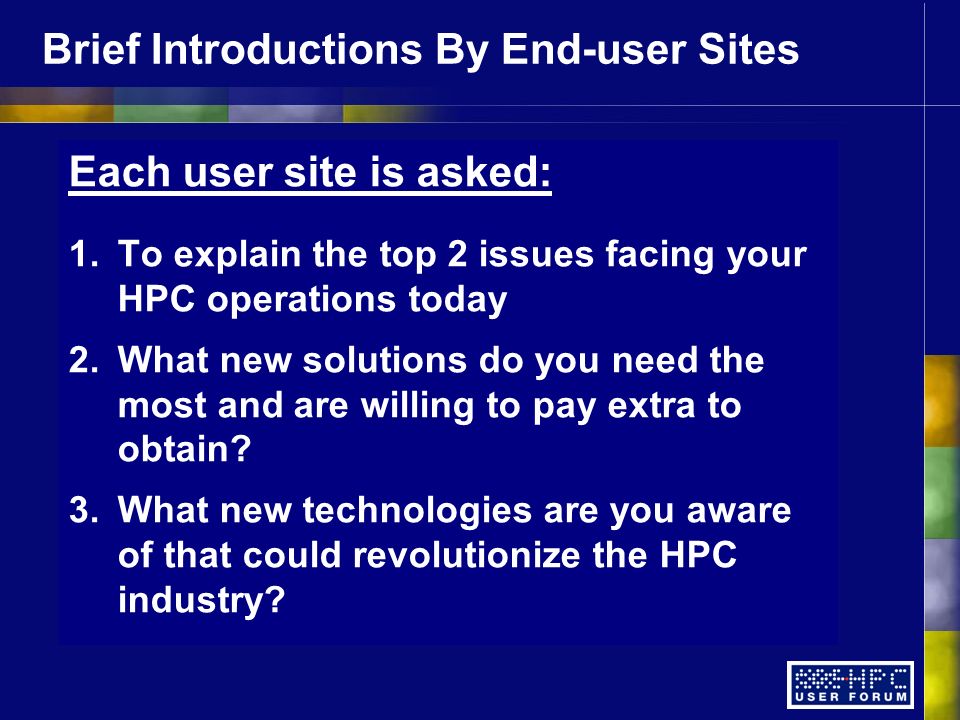 Brief Introductions By End-user Sites

Each user site is asked:

1. To explain the top 2 issues facing your HPC operations today

2. What new solutions do you need the most and are willing to pay extra to obtain?

3. What new technologies are you aware of that could revolutionize the HPC industry?

HPC
USER FORUM